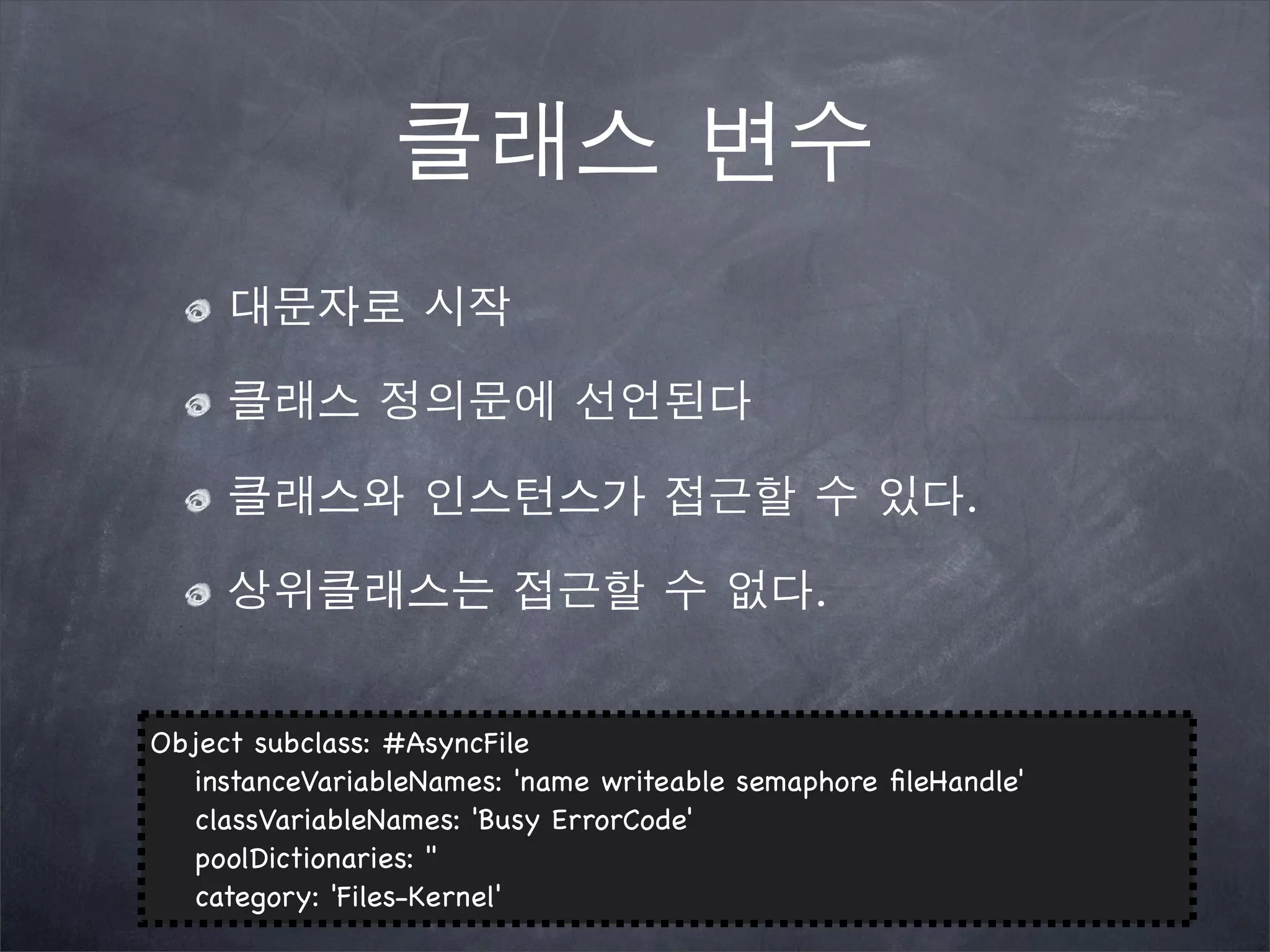 클래스 변수

대문자로 시작

클래스 정의문에 선언된다

클래스와 인스턴스가 접근할 수 있다.

상위클래스는 접근할 수 없다.

Object subclass: #AsyncFile
instanceVariableNames: 'name writeable semaphore fileHandle'
classVariableNames: 'Busy ErrorCode'
poolDictionaries: ''
category: 'Files-Kernel'